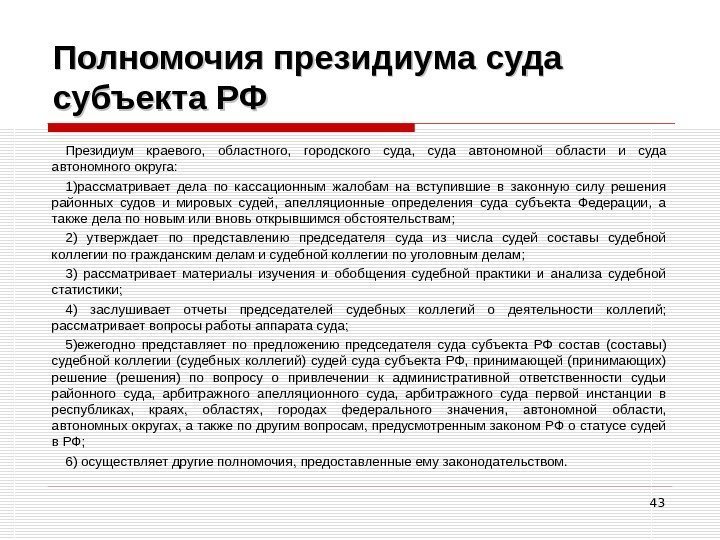 Полномочия президиума суда субъекта РФ

Президиум краевого, областного, городского суда, суда автономной области и суда автономного округа:

1)рассматривает дела по кассационным жалобам на вступившие в законную силу решения районных судов и мировых судей, апелляционные определения суда субъекта Федерации, а также дела по новым или вновь открывшимся обстоятельствам;

2) утверждает по представлению председателя суда из числа судей составы судебной коллегии по гражданским делам и судебной коллегии по уголовным делам;

3) рассматривает материалы изучения и обобщения судебной практики и анализа судебной статистики;

4) заслушивает отчеты председателей судебных коллегий о деятельности коллегий; рассматривает вопросы работы аппарата суда;

5)ежегодно представляет по предложению председателя суда субъекта РФ состав (составы) судебной коллегии (судебных коллегий) судей суда субъекта РФ, принимающей (принимающих) решение (решения) по вопросу о привлечении к административной ответственности судьи районного суда, арбитражного апелляционного суда, арбитражного суда первой инстанции в республиках, краях, областях, городах федерального значения, автономной области, автономных округах, а также по другим вопросам, предусмотренным законом РФ о статусе судей в РФ;

6) осуществляет другие полномочия, предоставленные ему законодательством.

43